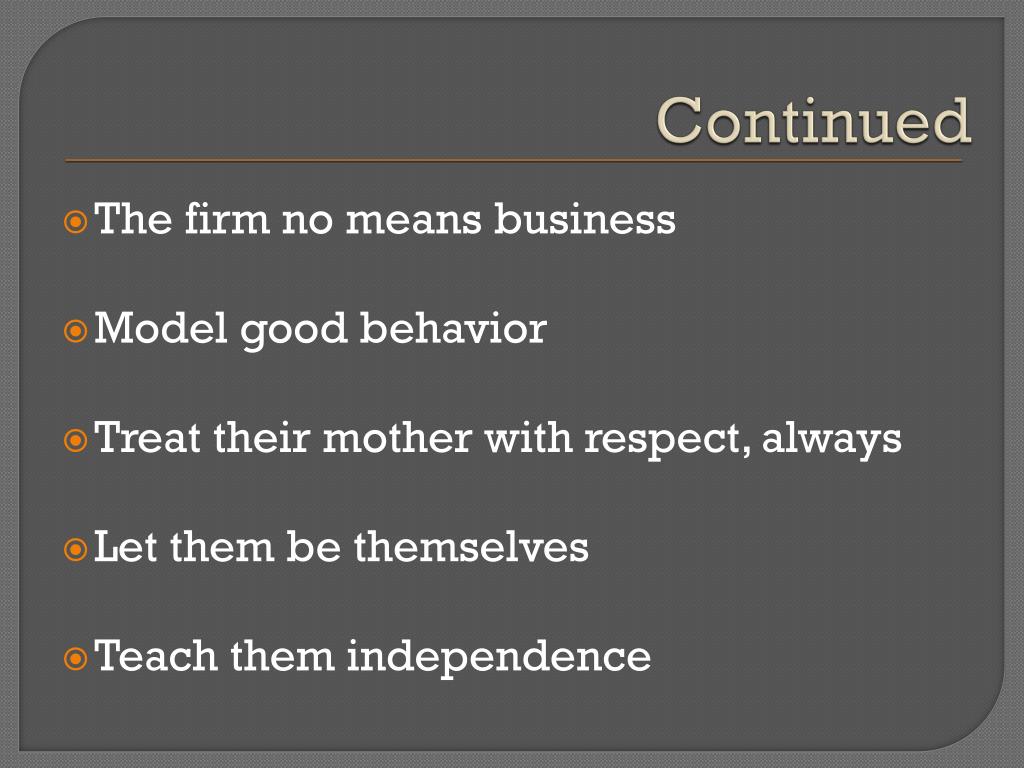 Continued

The firm no means business

Model good behavior

Treat their mother with respect, always

Let them be themselves

Teach them independence